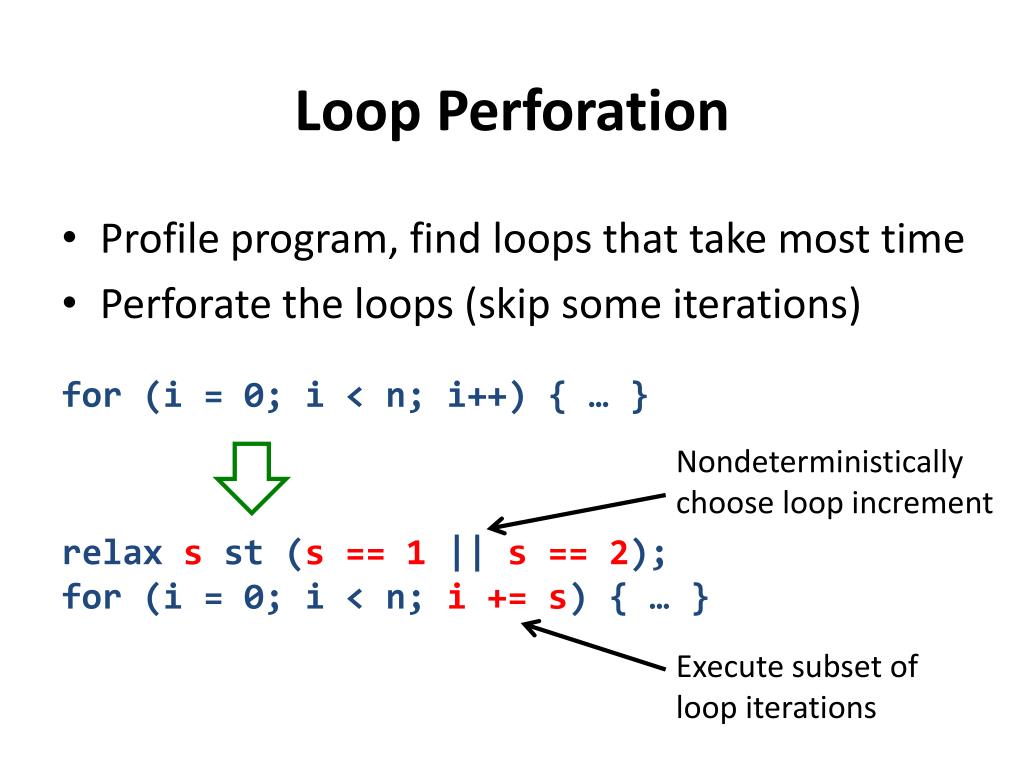 Loop Perforation

• Profile program, find loops that take most time
• Perforate the loops (skip some iterations)

for (i = 0; i < n; i++) { … }

Nondeterministically choose loop increment

relax s st (s == 1 || s == 2);
for (i = 0; i < n; i += s) { … }

Execute subset of loop iterations